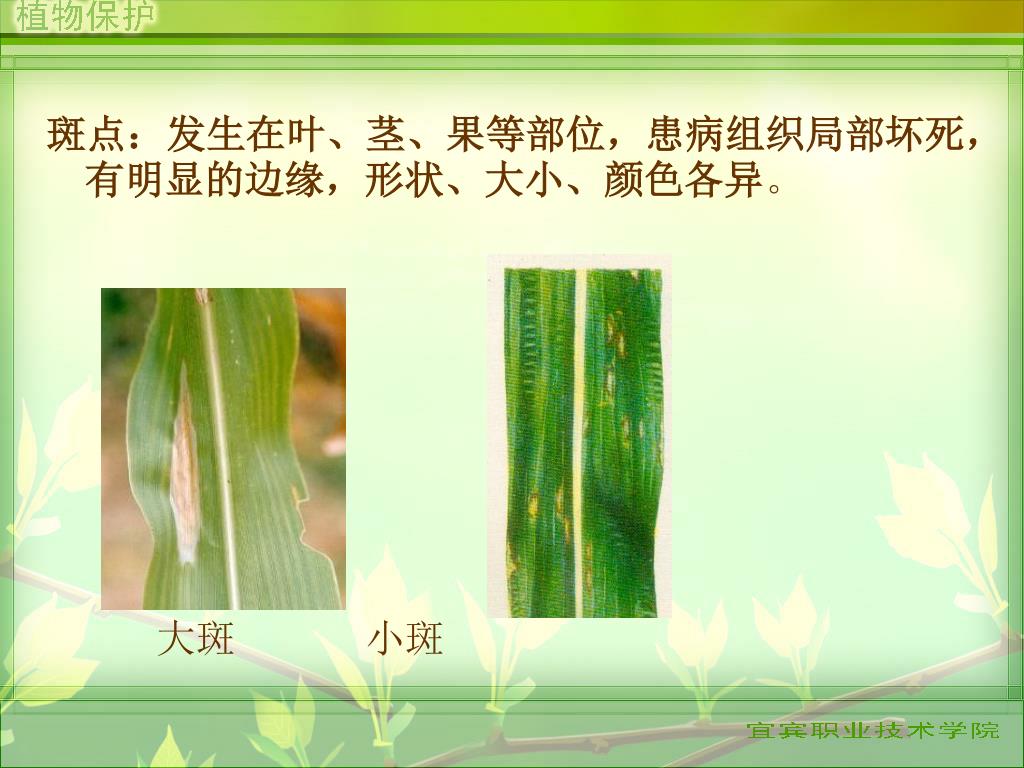 植物保护

斑点：发生在叶、茎、果等部位，患病组织局部坏死，有明显的边缘，形状、大小、颜色各异。

大斑

小斑

宜宾职业技术学院